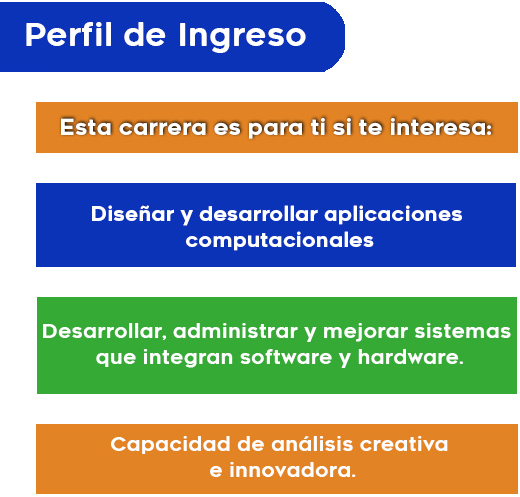 Perfil de Ingreso

Esta carrera es para ti si te interesa:

Diseñar y desarrollar aplicaciones computacionales

Desarrollar, administrar y mejorar sistemas que integran software y hardware.

Capacidad de análisis creativa e innovadora.